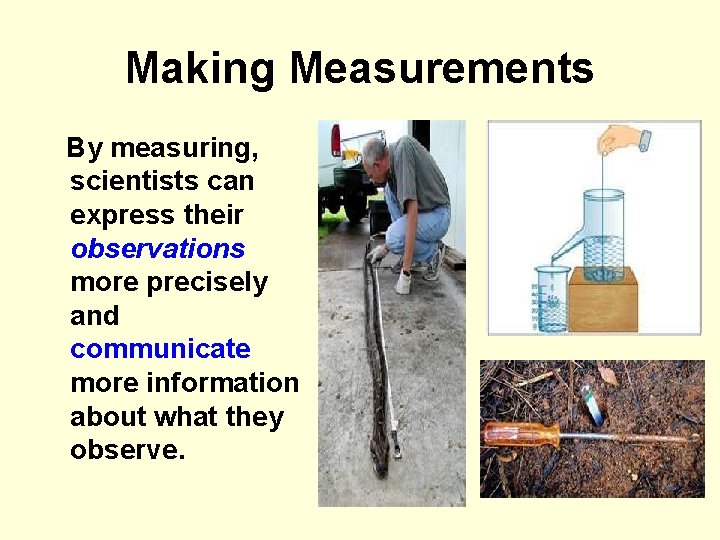 Making Measurements

By measuring, scientists can express their observations more precisely and communicate more information about what they observe.